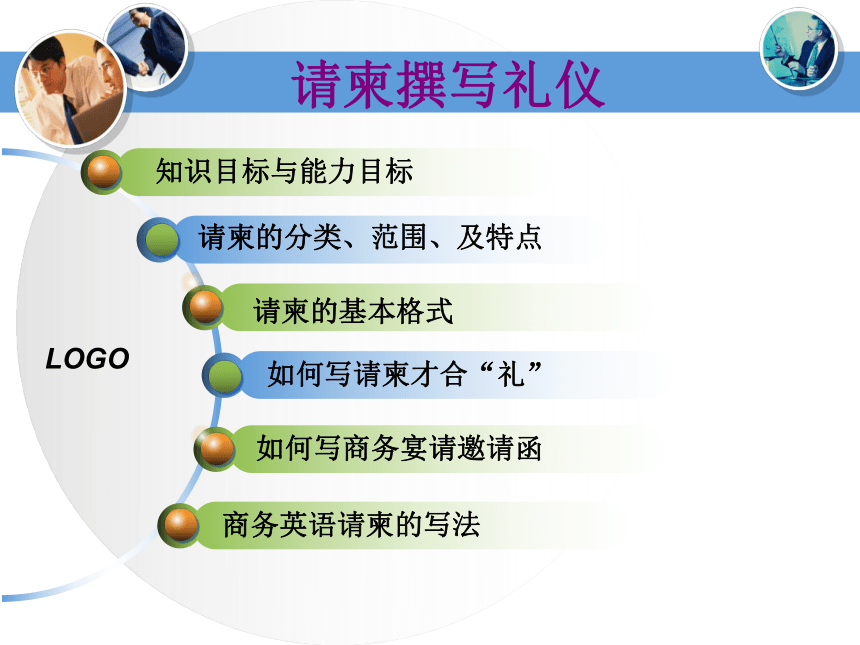 请柬撰写礼仪

知识目标与能力目标

请柬的分类、范围、及特点

请柬的基本格式

LOGO

如何写请柬才合“礼”

如何写商务宴请邀请函

商务英语请柬的写法